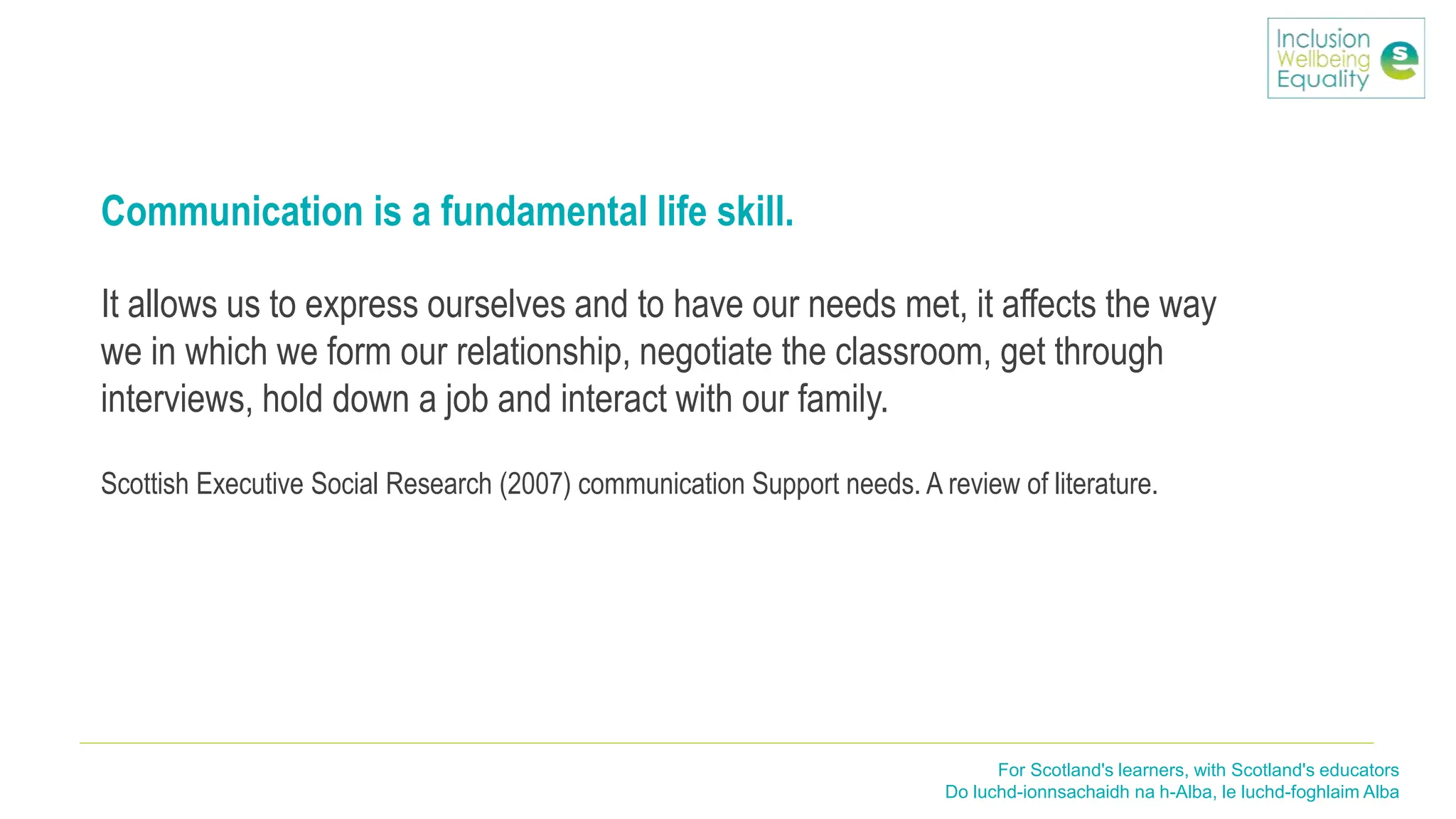 Inclusion
Wellbeing
Equality

Communication is a fundamental life skill.

It allows us to express ourselves and to have our needs met, it affects the way we in which we form our relationship, negotiate the classroom, get through interviews, hold down a job and interact with our family.

Scottish Executive Social Research (2007) communication Support needs. A review of literature.

For Scotland's learners, with Scotland's educators
Do luchd-ionnsachaidh na h-Alba, le luchd-foghlaim Alba